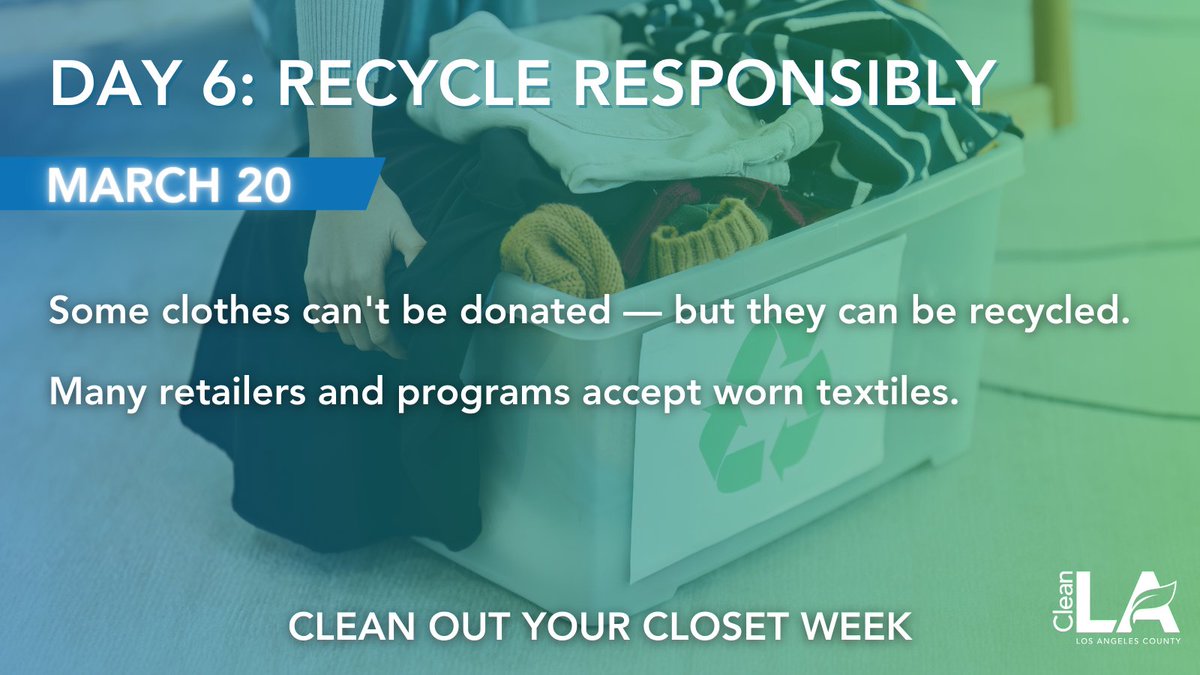 DAY 6: RECYCLE RESPONSIBLY

MARCH 20

Some clothes can't be donated — but they can be recycled.

Many retailers and programs accept worn textiles.

CLEAN OUT YOUR CLOSET WEEK

Clean LA
LOS ANGELES COUNTY